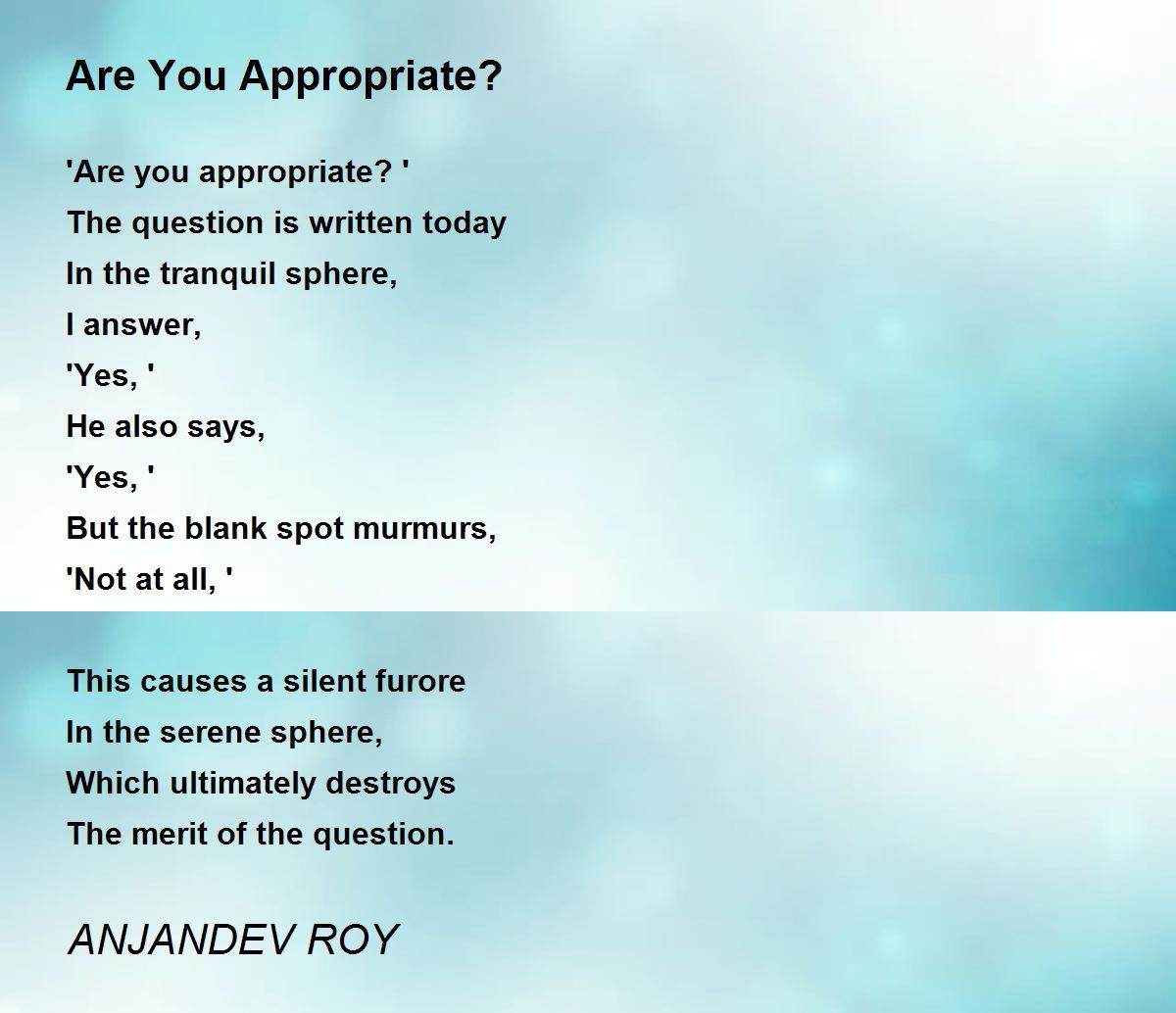 Are You Appropriate?

'Are you appropriate? '
The question is written today
In the tranquil sphere,
I answer,
'Yes, '
He also says,
'Yes, '
But the blank spot murmurs,
'Not at all, '

This causes a silent furore
In the serene sphere,
Which ultimately destroys
The merit of the question.

ANJANDEV ROY